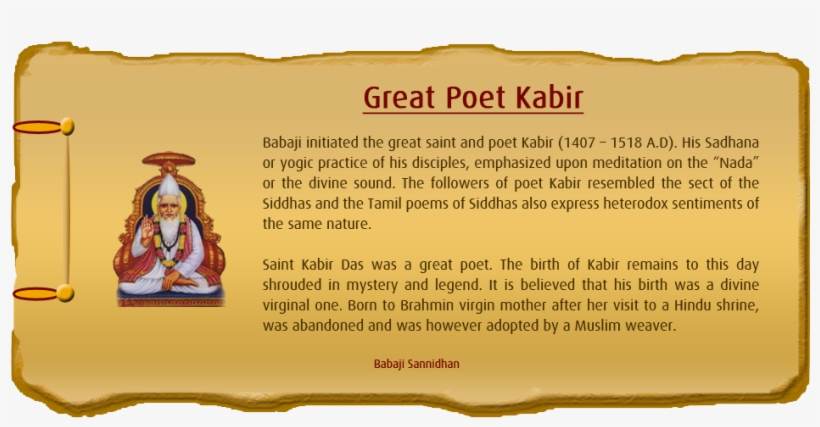 Great Poet Kabir

Babaji initiated the great saint and poet Kabir (1407 – 1518 A.D). His Sadhana or yogic practice of his disciples, emphasized upon meditation on the "Nada" or the divine sound. The followers of poet Kabir resembled the sect of the Siddhas and the Tamil poems of Siddhas also express heterodox sentiments of the same nature.

Saint Kabir Das was a great poet. The birth of Kabir remains to this day shrouded in mystery and legend. It is believed that his birth was a divine virginal one. Born to Brahmin virgin mother after her visit to a Hindu shrine, was abandoned and was however adopted by a Muslim weaver.

Babaji Sannidhan